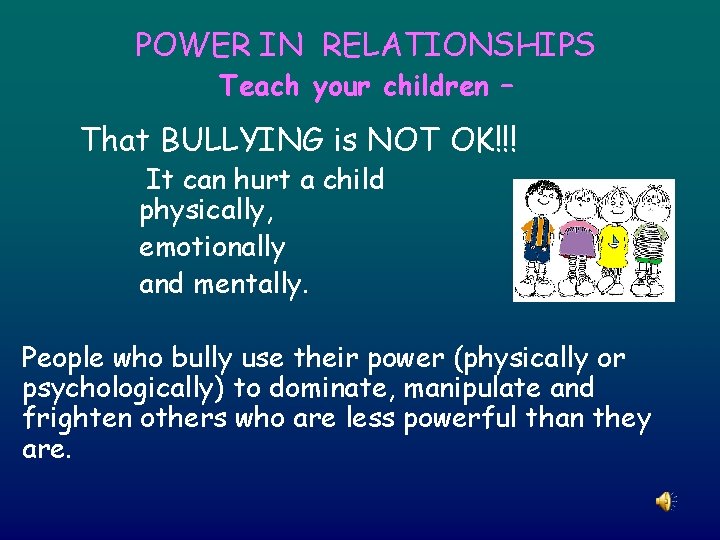 POWER IN RELATIONSHIPS
Teach your children –

That BULLYING is NOT OK!!!

It can hurt a child physically,
emotionally
and mentally.

People who bully use their power (physically or psychologically) to dominate, manipulate and frighten others who are less powerful than they are.